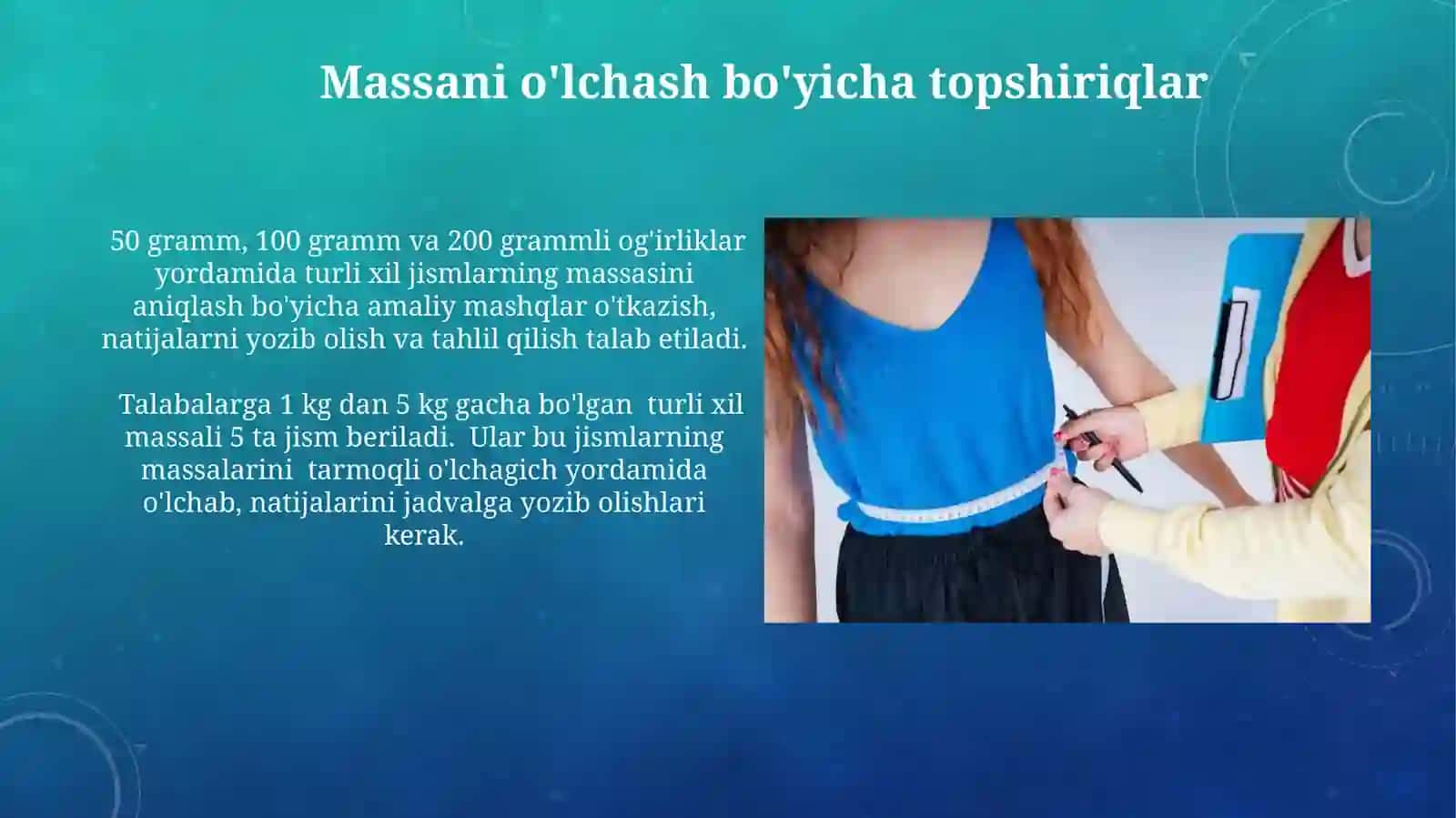 Massani o'lchash bo'yicha topshiriqlar

50 gramm, 100 gramm va 200 grammli og'irliklar yordamida turli xil jismlarning massasini aniqlash bo'yicha amaliy mashqlar o'tkazish, natijalarni yozib olish va tahlil qilish talab etiladi.

Talabalarga 1 kg dan 5 kg gacha bo'lgan turli xil massali 5 ta jism beriladi. Ular bu jismlarning massalarini tarmoqli o'lchagich yordamida o'lchab, natijalarini jadvalga yozib olishlari kerak.